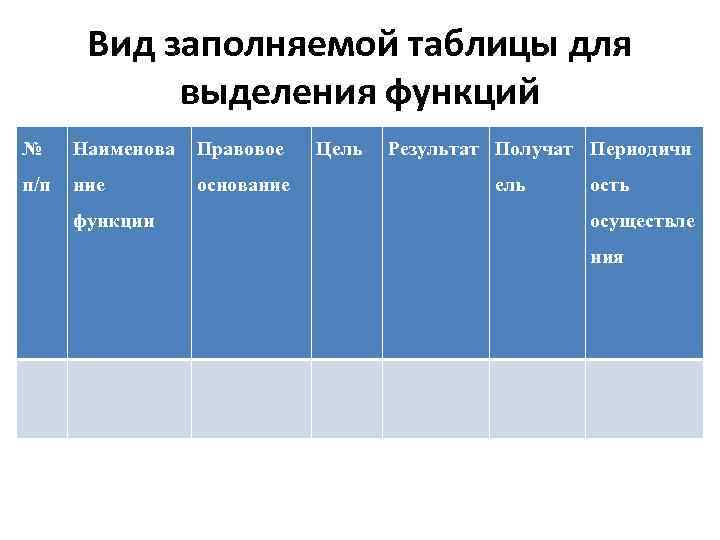 Вид заполняемой таблицы для выделения функций

| № п/п | Наименование функции | Правовое основание | Цель | Результат | Получатель | Периодичность осуществления |
|---|---|---|---|---|---|---|
| | | | | | | |